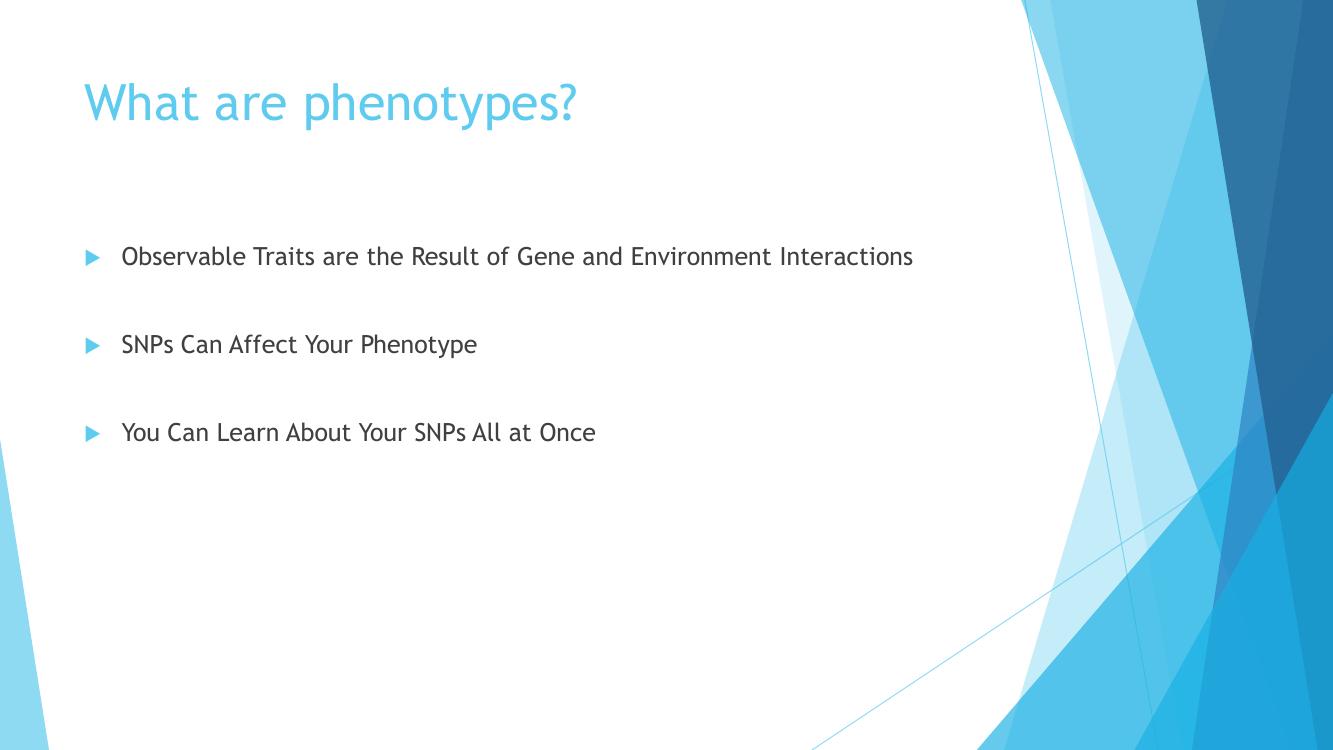 What are phenotypes?

Observable Traits are the Result of Gene and Environment Interactions

SNPs Can Affect Your Phenotype

You Can Learn About Your SNPs All at Once